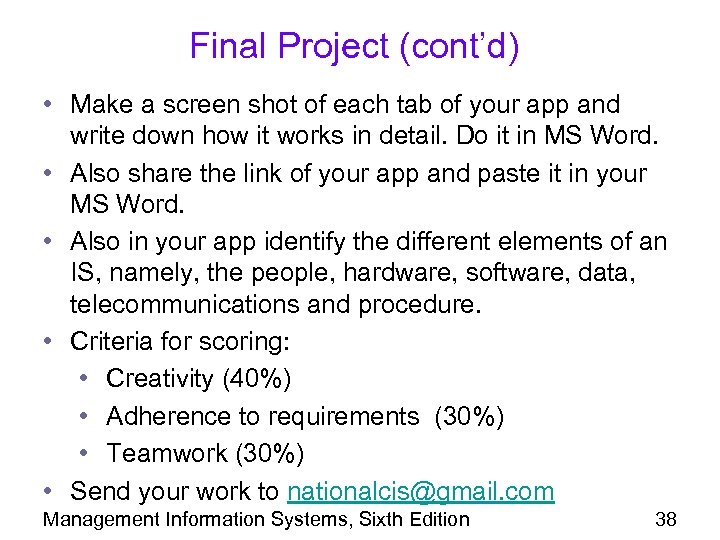 Final Project (cont'd)

• Make a screen shot of each tab of your app and write down how it works in detail. Do it in MS Word.
• Also share the link of your app and paste it in your MS Word.
• Also in your app identify the different elements of an IS, namely, the people, hardware, software, data, telecommunications and procedure.
• Criteria for scoring:
  • Creativity (40%)
  • Adherence to requirements (30%)
  • Teamwork (30%)
• Send your work to nationalcis@gmail.com

Management Information Systems, Sixth Edition

38